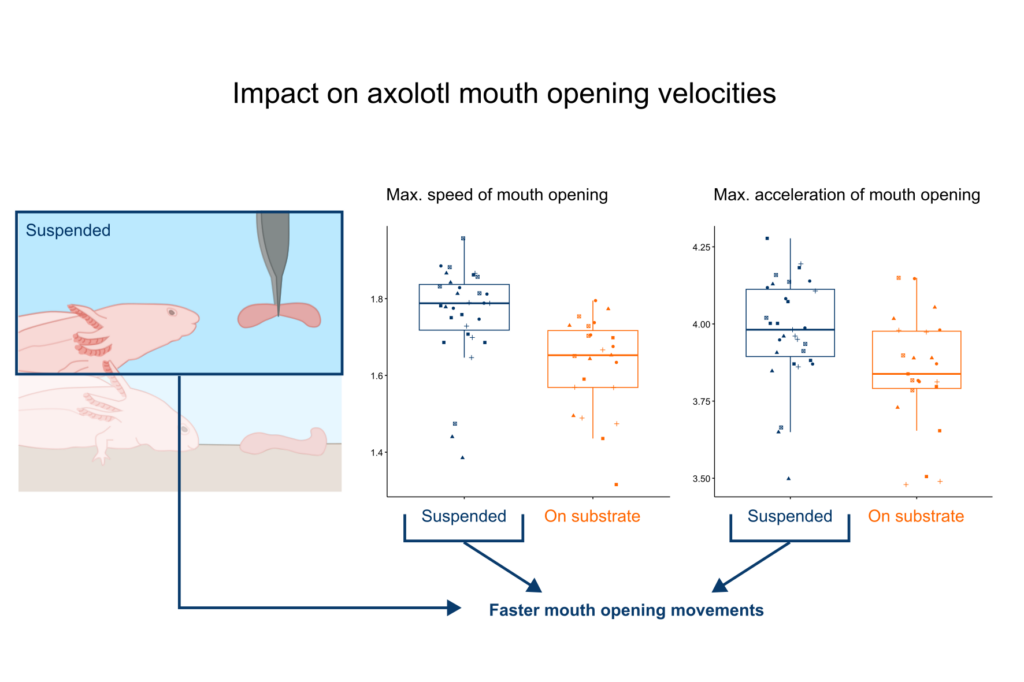 Impact on axolotl mouth opening velocities

Suspended

Max. speed of mouth opening

1.8
1.6
1.4

Suspended
On substrate

Max. acceleration of mouth opening

4.25
4.00
3.75
3.50

Suspended
On substrate

Faster mouth opening movements